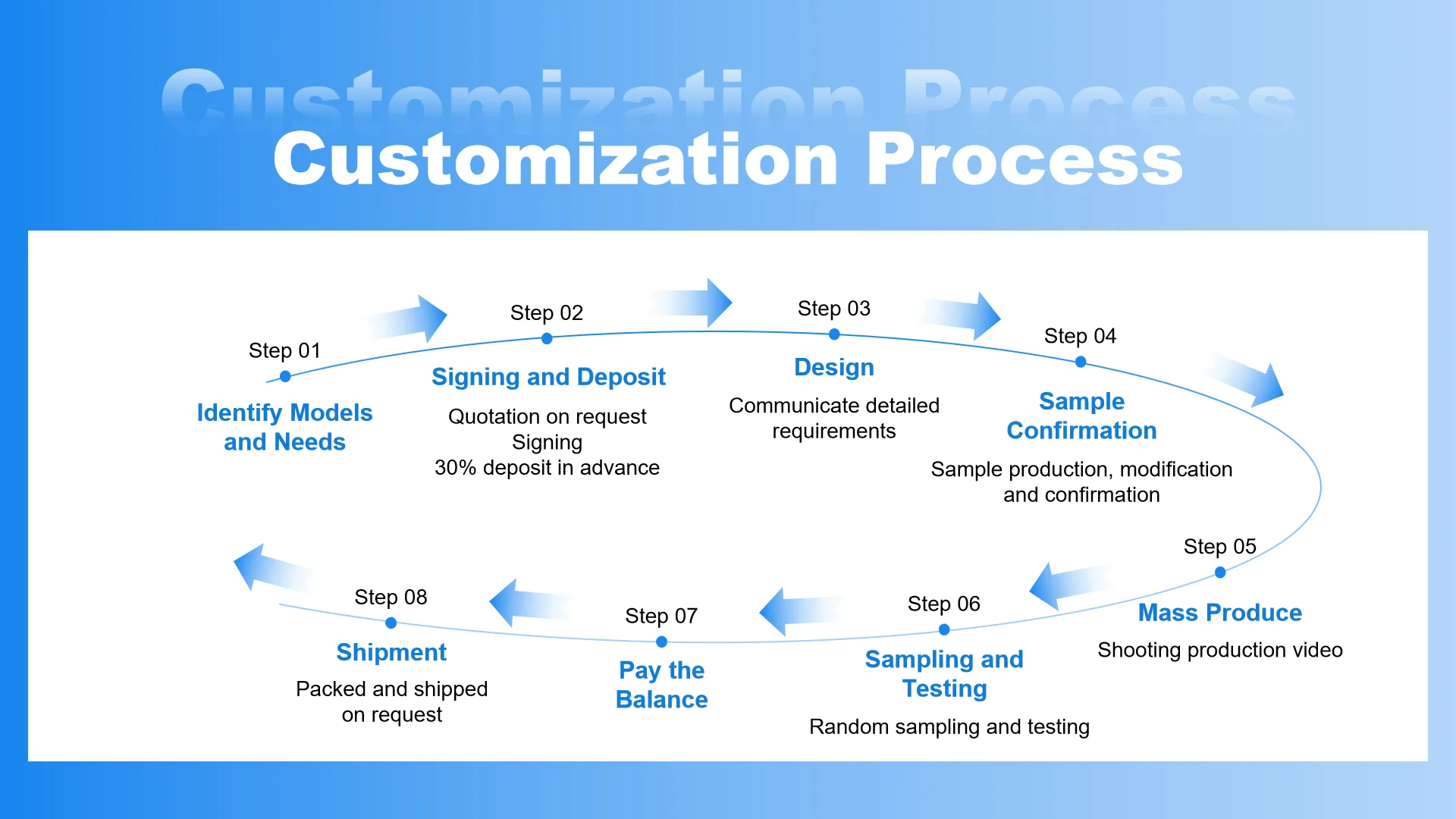 Customization Process
Customization Process

Step 01
Identify Models and Needs

Step 02
Signing and Deposit
Quotation on request
Signing
30% deposit in advance

Step 03
Design
Communicate detailed requirements

Step 04
Sample Confirmation
Sample production, modification and confirmation

Step 05
Mass Produce
Shooting production video

Step 06
Sampling and Testing
Random sampling and testing

Step 07
Pay the Balance

Step 08
Shipment
Packed and shipped on request